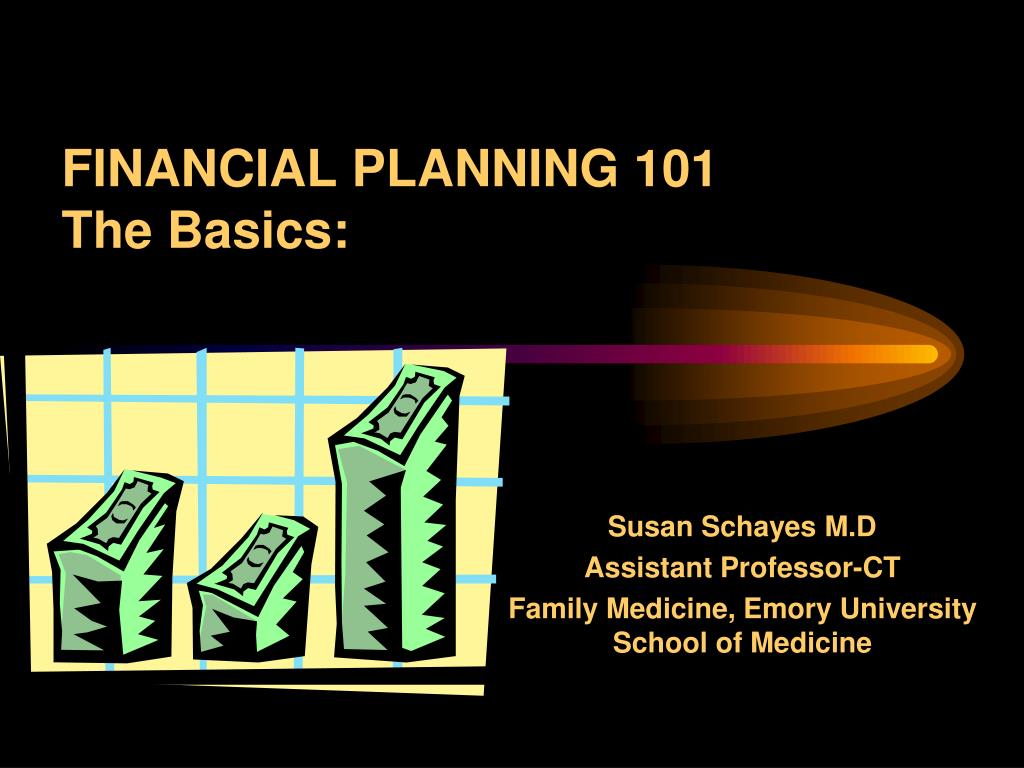 FINANCIAL PLANNING 101
The Basics:

Susan Schayes M.D
Assistant Professor-CT
Family Medicine, Emory University
School of Medicine